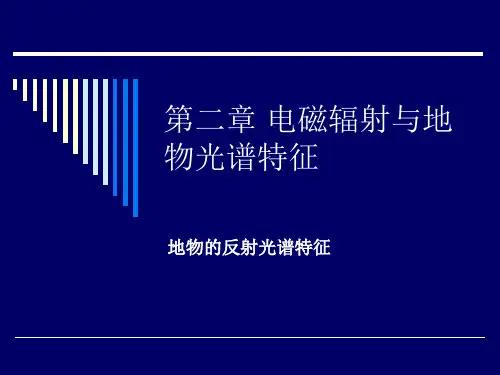 第二章 电磁辐射与地物光谱特征

地物的反射光谱特征